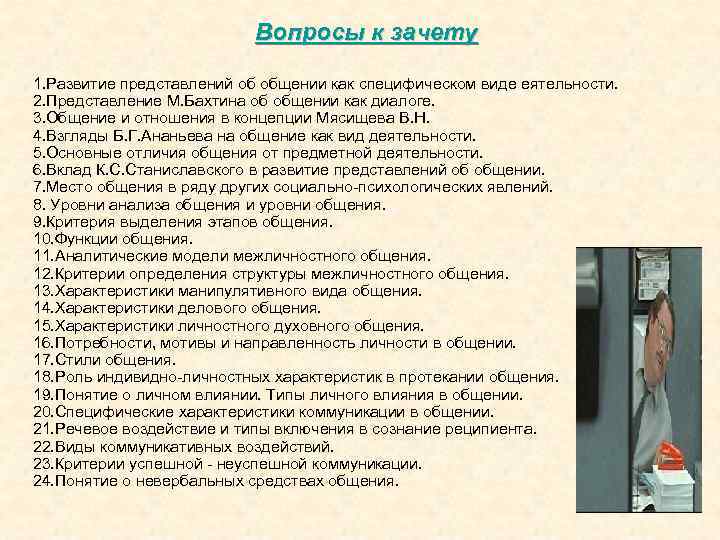 Вопросы к зачету

1.Развитие представлений об общении как специфическом виде еятельности.
2.Представление М.Бахтина об общении как диалоге.
3.Общение и отношения в концепции Мясищева В.Н.
4.Взгляды Б.Г.Ананьева на общение как вид деятельности.
5.Основные отличия общения от предметной деятельности.
6.Вклад К.С.Станиславского в развитие представлений об общении.
7.Место общения в ряду других социально-психологических явлений.
8. Уровни анализа общения и уровни общения.
9.Критерия выделения этапов общения.
10.Функции общения.
11.Аналитические модели межличностного общения.
12.Критерии определения структуры межличностного общения.
13.Характеристики манипулятивного вида общения.
14.Характеристики делового общения.
15.Характеристики личностного духовного общения.
16.Потребности, мотивы и направленность личности в общении.
17.Стили общения.
18.Роль индивидно-личностных характеристик в протекании общения.
19.Понятие о личном влиянии. Типы личного влияния в общении.
20.Специфические характеристики коммуникации в общении.
21.Речевое воздействие и типы включения в сознание реципиента.
22.Виды коммуникативных воздействий.
23.Критерии успешной - неуспешной коммуникации.
24.Понятие о невербальных средствах общения.